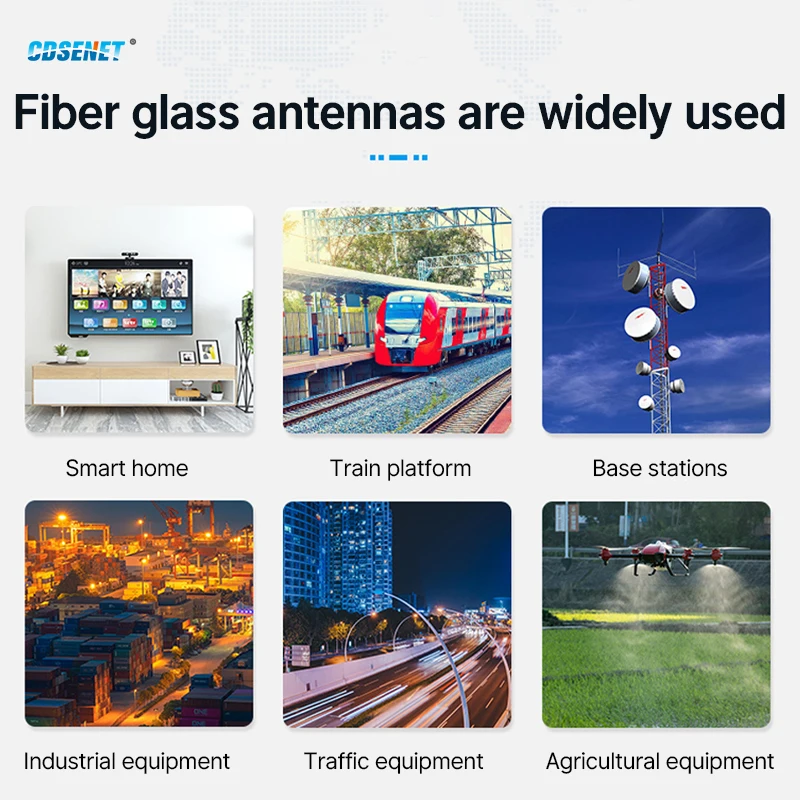 CDSENET®

Fiber glass antennas are widely used

Smart home

Train platform

Base stations

Industrial equipment

Traffic equipment

Agricultural equipment